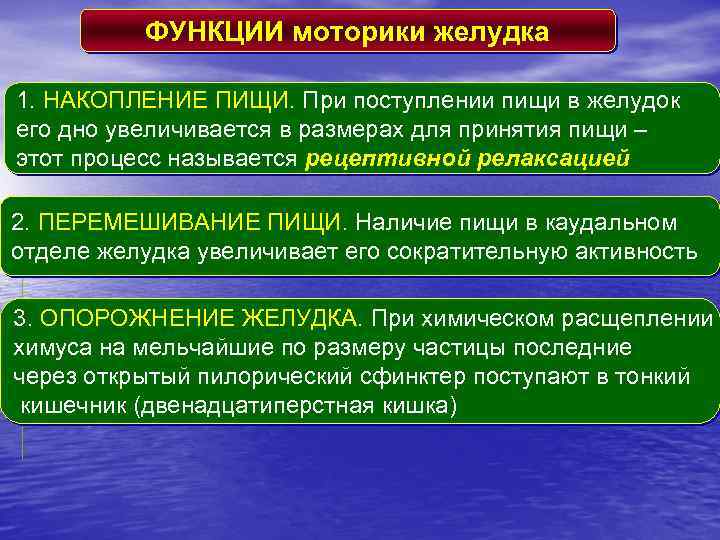 ФУНКЦИИ моторики желудка

1. НАКОПЛЕНИЕ ПИЩИ. При поступлении пищи в желудок его дно увеличивается в размерах для принятия пищи – этот процесс называется рецептивной релаксацией

2. ПЕРЕМЕШИВАНИЕ ПИЩИ. Наличие пищи в каудальном отделе желудка увеличивает его сократительную активность

3. ОПОРОЖНЕНИЕ ЖЕЛУДКА. При химическом расщеплении химуса на мельчайшие по размеру частицы последние через открытый пилорический сфинктер поступают в тонкий кишечник (двенадцатиперстная кишка)